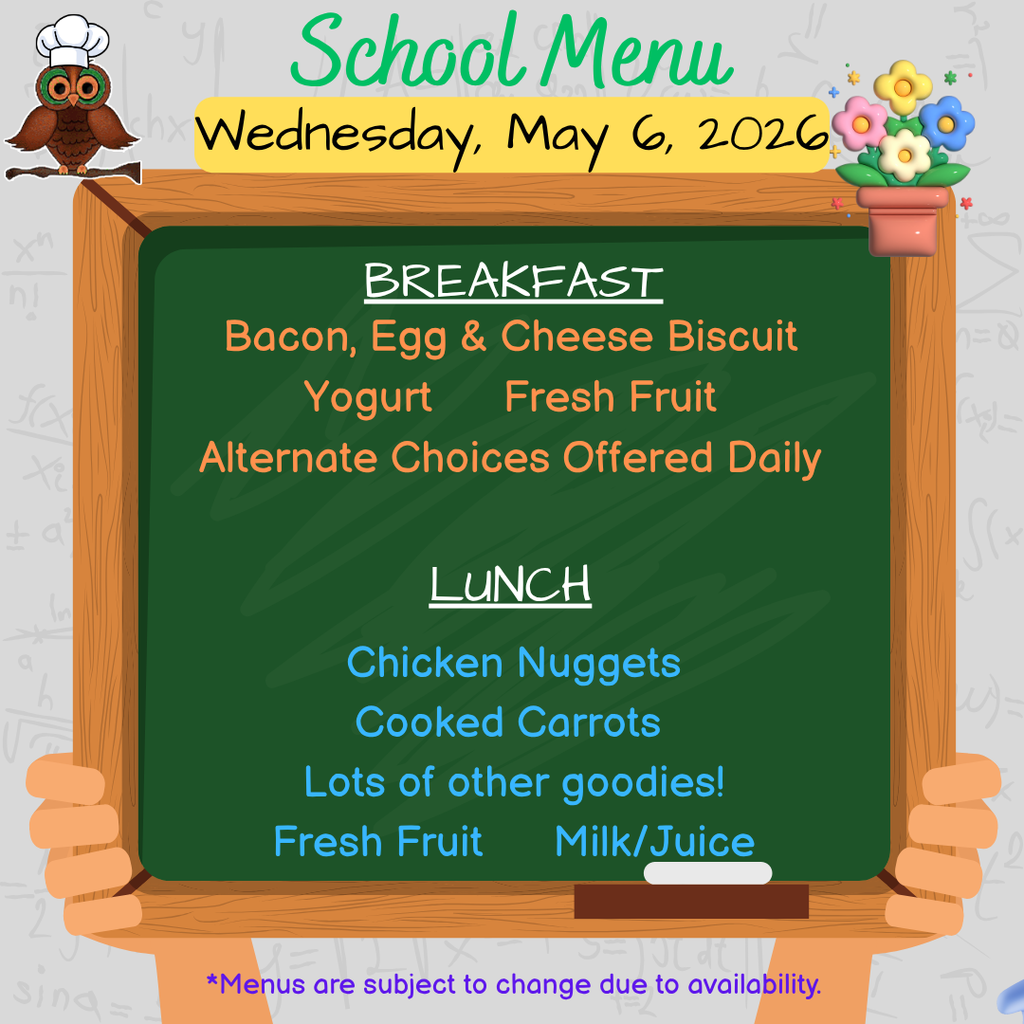 School Menu
Wednesday, May 6, 2026

BREAKFAST
Bacon, Egg & Cheese Biscuit
Yogurt Fresh Fruit
Alternate Choices Offered Daily

LUNCH
Chicken Nuggets
Cooked Carrots
Lots of other goodies!
Fresh Fruit Milk/Juice

*Menus are subject to change due to availability.